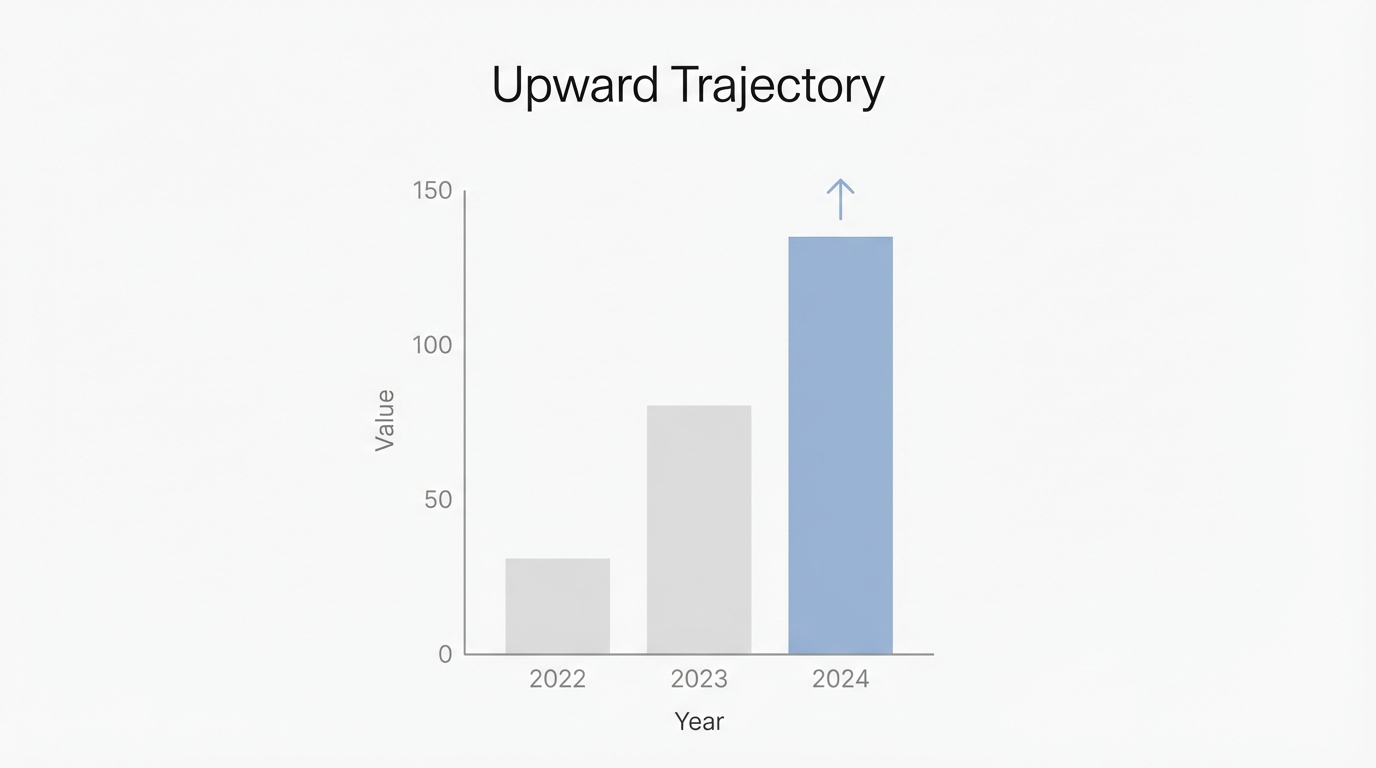 Upward Trajectory

150
100
50
0

Value

2022
2023
2024

Year